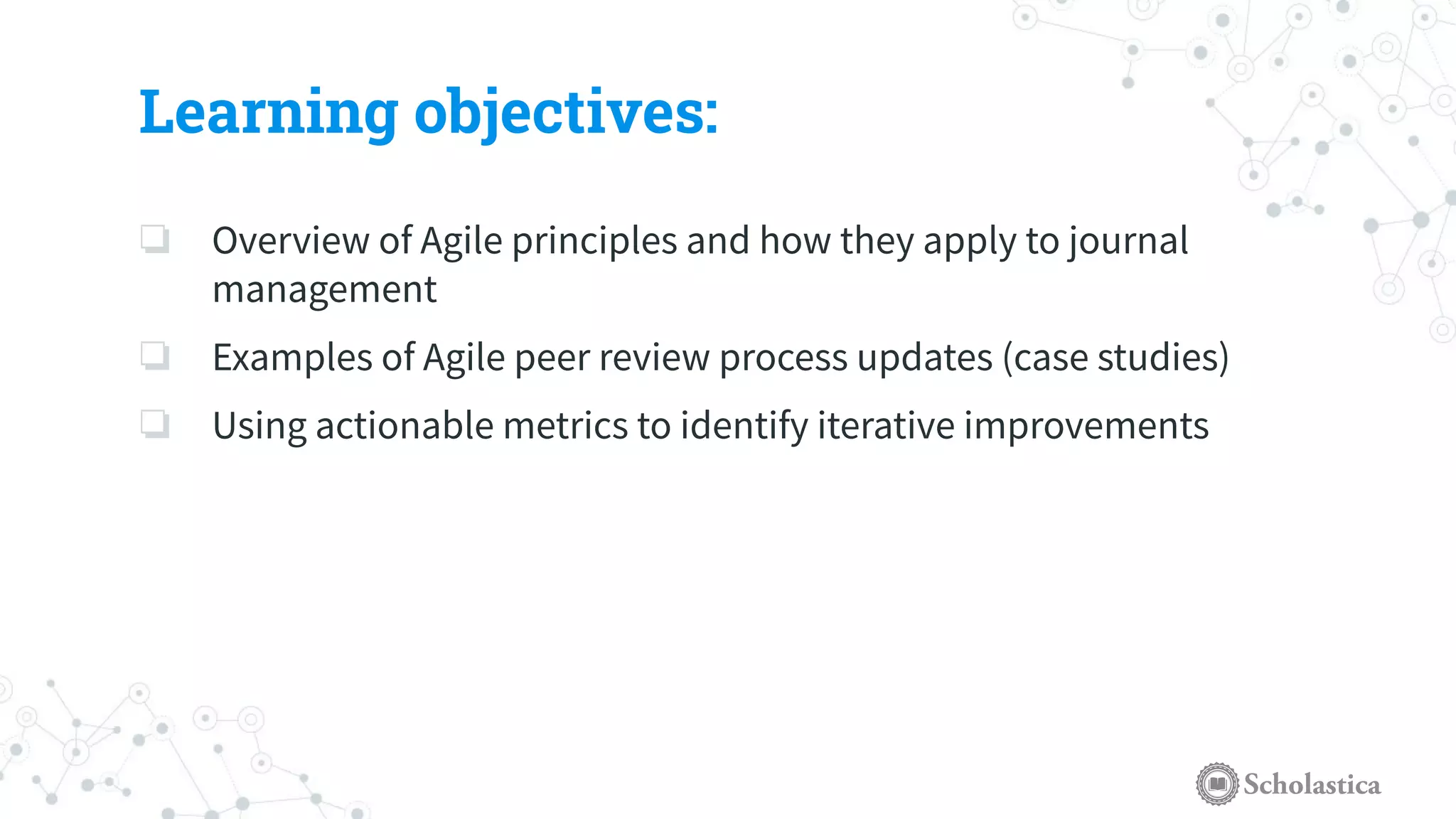 Learning objectives:

❏ Overview of Agile principles and how they apply to journal management

❏ Examples of Agile peer review process updates (case studies)

❏ Using actionable metrics to identify iterative improvements

Scholastica